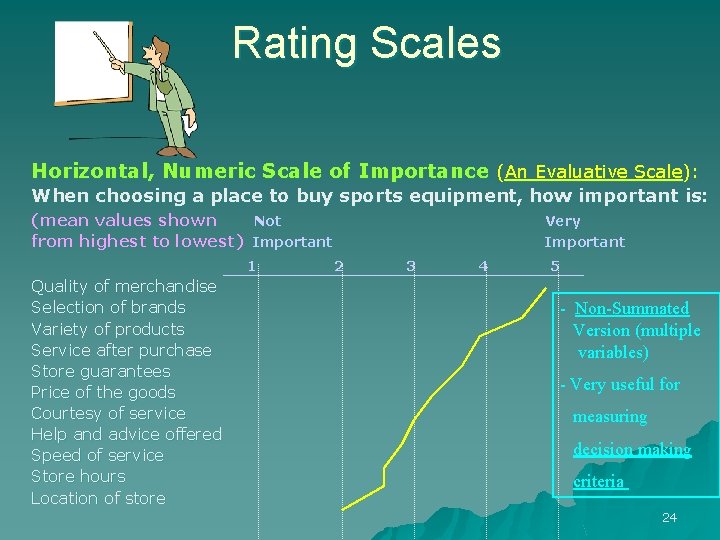 Rating Scales

Horizontal, Numeric Scale of Importance (An Evaluative Scale):
When choosing a place to buy sports equipment, how important is:
(mean values shown from highest to lowest)

Not Important

Very Important

1 2 3 4 5

Quality of merchandise
Selection of brands
Variety of products
Service after purchase
Store guarantees
Price of the goods
Courtesy of service
Help and advice offered
Speed of service
Store hours
Location of store

- Non-Summated Version (multiple variables)
- Very useful for measuring decision making criteria

24